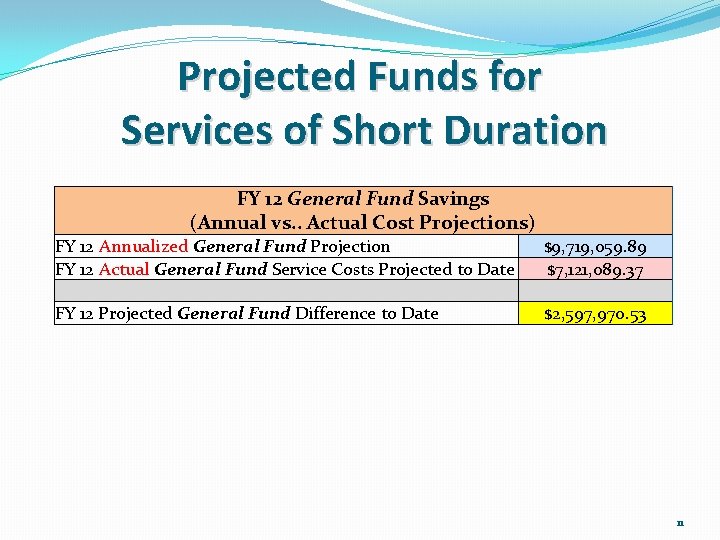 Projected Funds for Services of Short Duration

| FY 12 General Fund Savings (Annual vs.. Actual Cost Projections) | |
|---|---|
| FY 12 Annualized General Fund Projection | \$9,719,059.89 |
| FY 12 Actual General Fund Service Costs Projected to Date | \$7,121,089.37 |
| | |
| FY 12 Projected General Fund Difference to Date | \$2,597,970.53 |

11